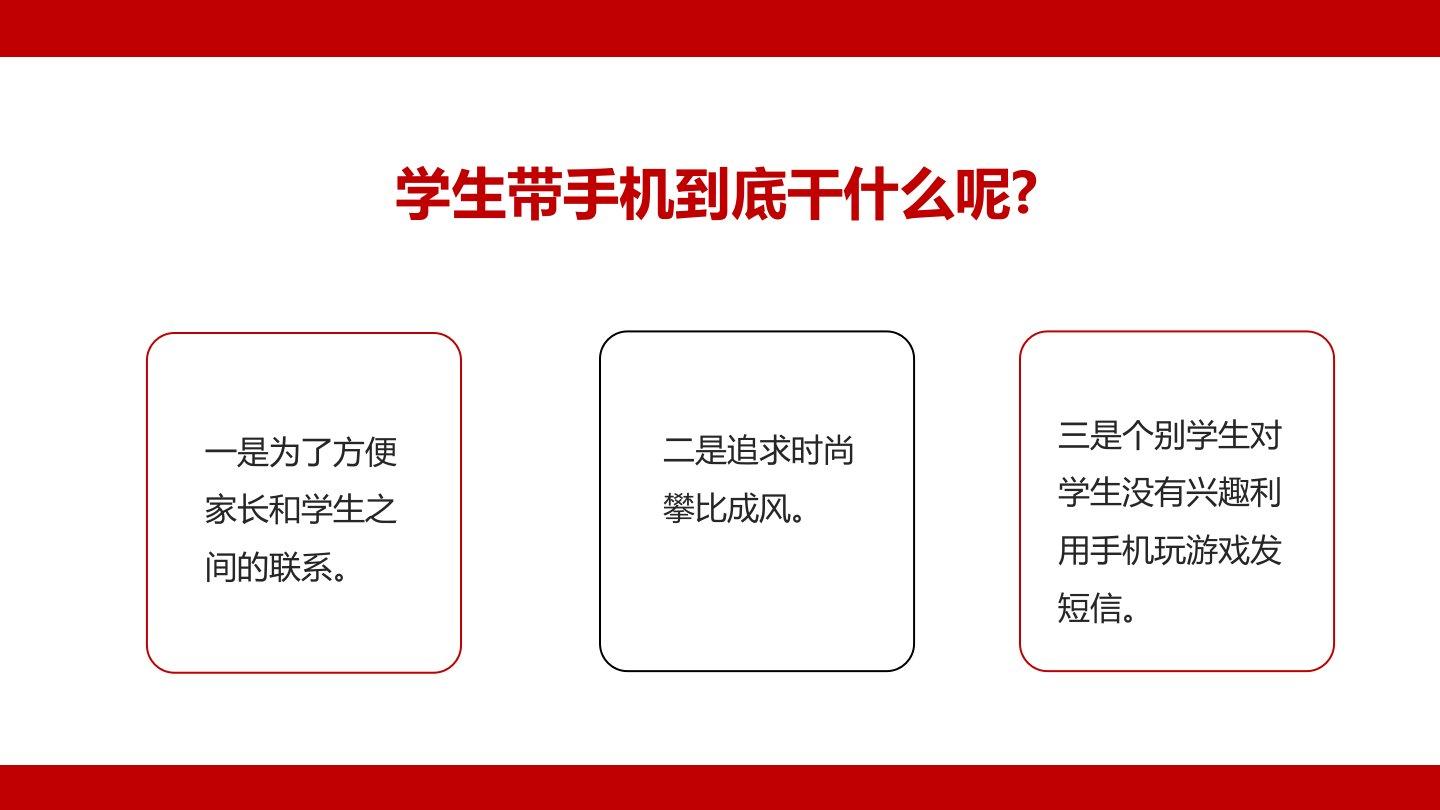 学生带手机到底干什么呢?

一是为了方便家长和学生之间的联系。

二是追求时尚攀比成风。

三是个别学生对学生没有兴趣利用手机玩游戏发短信。